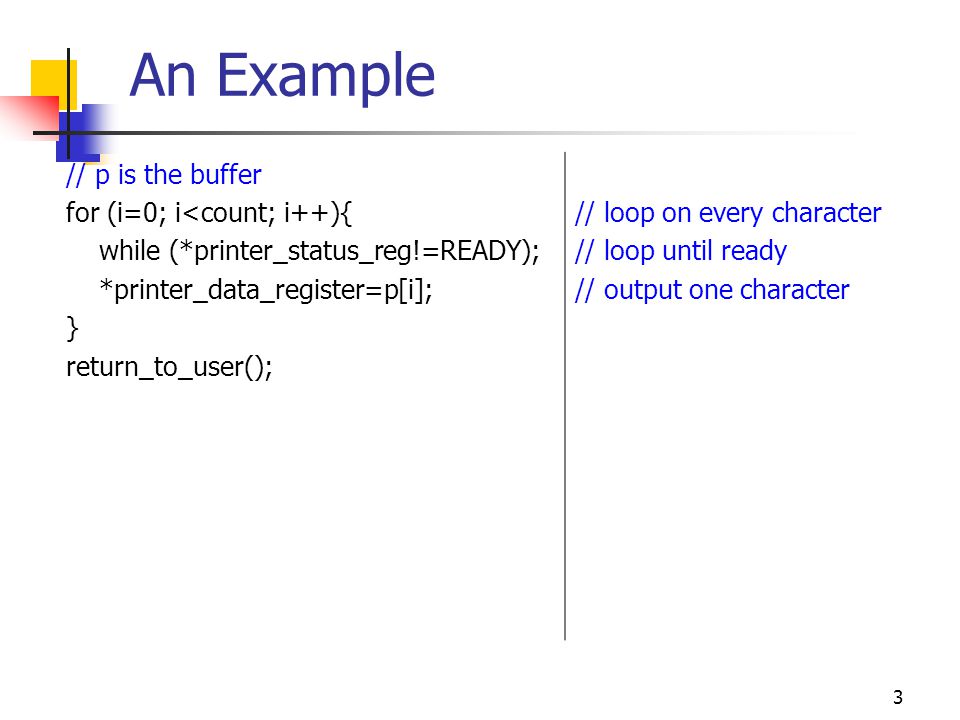 An Example

// p is the buffer
for (i=0; i<count; i++){
while (*printer_status_reg!=READY);
*printer_data_register=p[i];
}
return_to_user();

// loop on every character
// loop until ready
// output one character

3